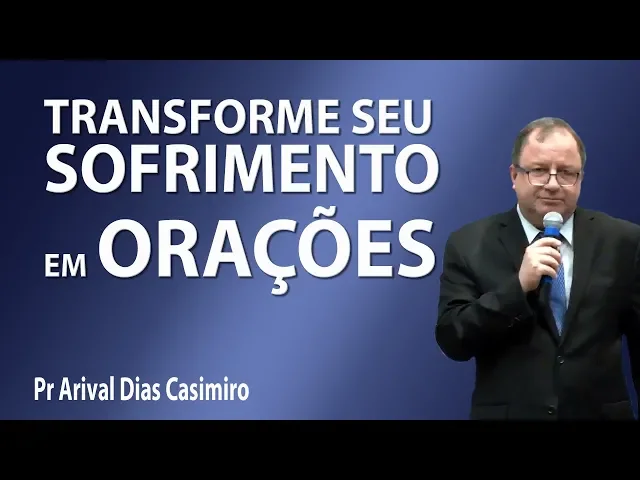 TRANSFORME SEU SOFRIMENTO EM ORAÇÕES

Pr Arival Dias Casimiro